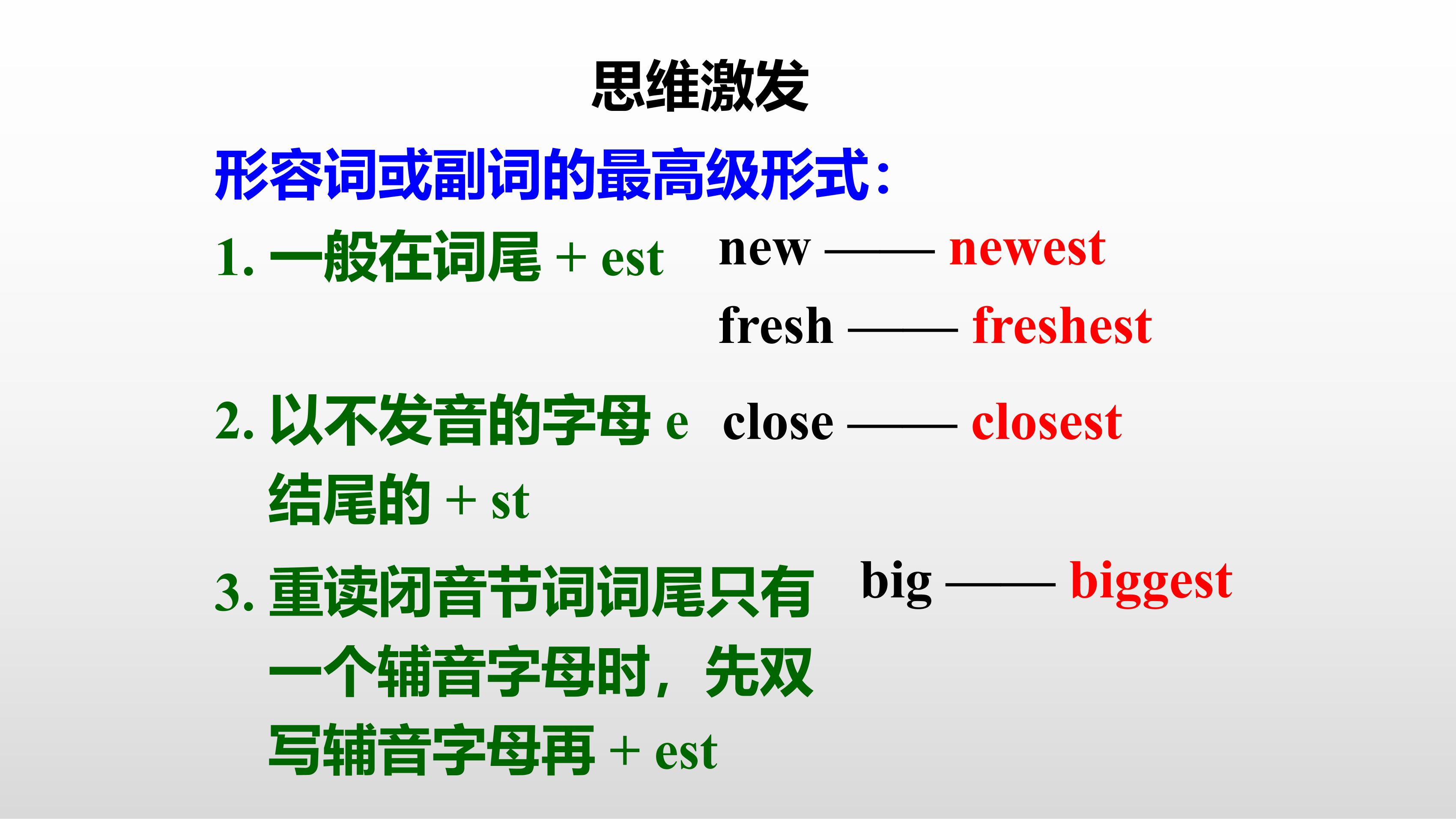 思维激发

形容词或副词的最高级形式：

1. 一般在词尾 + est

new —— newest

fresh —— freshest

2. 以不发音的字母 e 结尾的 + st

close —— closest

3. 重读闭音节词词尾只有一个辅音字母时，先双写辅音字母再 + est

big —— biggest